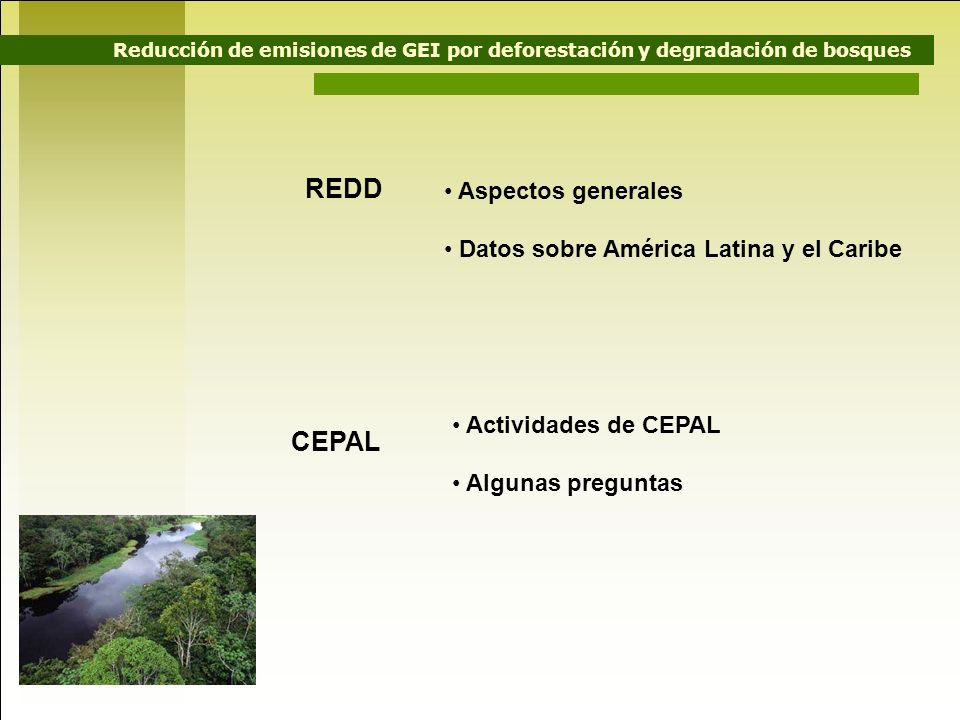 Reducción de emisiones de GEI por deforestación y degradación de bosques

REDD

• Aspectos generales

• Datos sobre América Latina y el Caribe

CEPAL

• Actividades de CEPAL

• Algunas preguntas